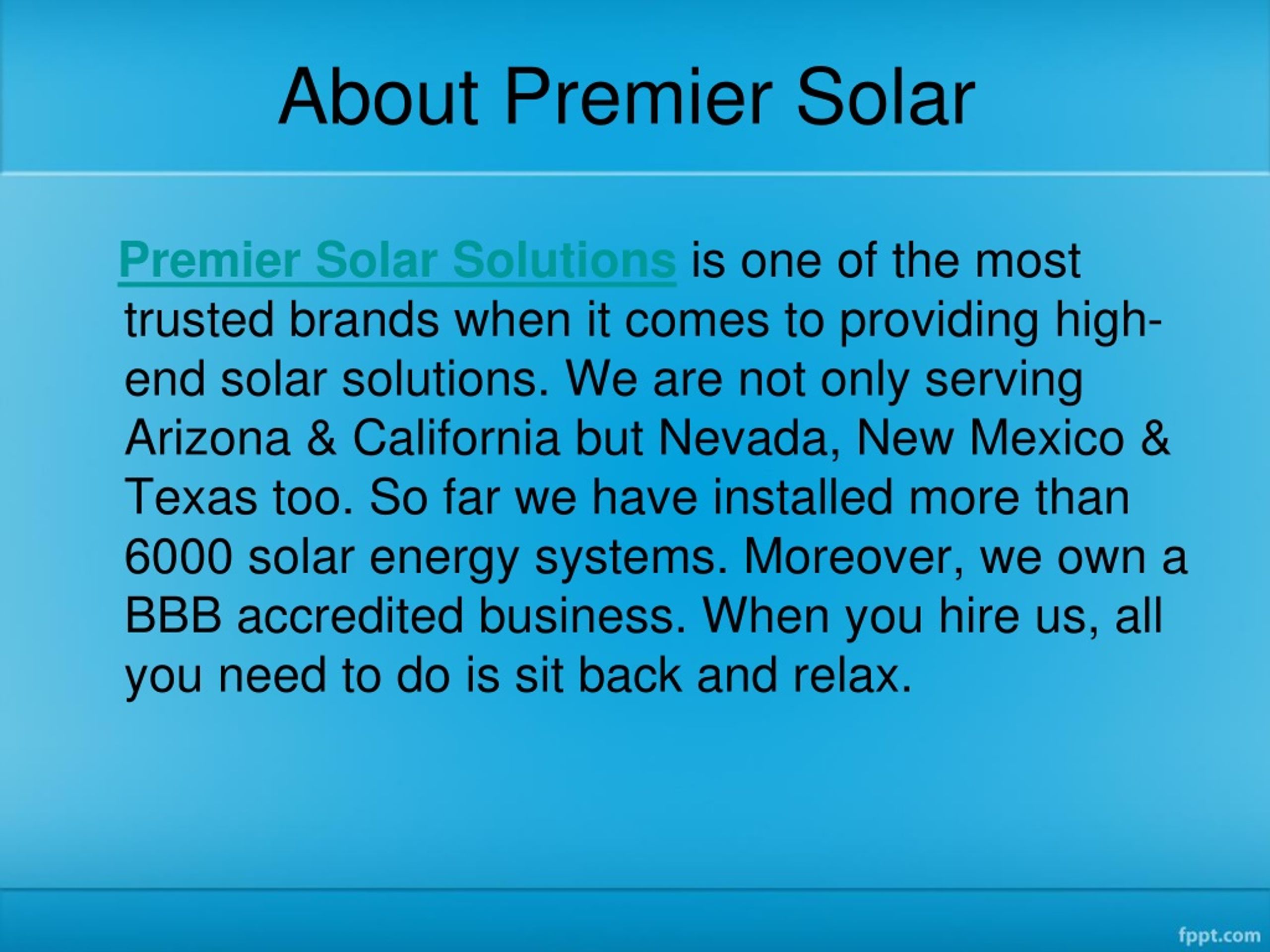 About Premier Solar

Premier Solar Solutions is one of the most trusted brands when it comes to providing high-end solar solutions. We are not only serving Arizona & California but Nevada, New Mexico & Texas too. So far we have installed more than 6000 solar energy systems. Moreover, we own a BBB accredited business. When you hire us, all you need to do is sit back and relax.

fppt.com